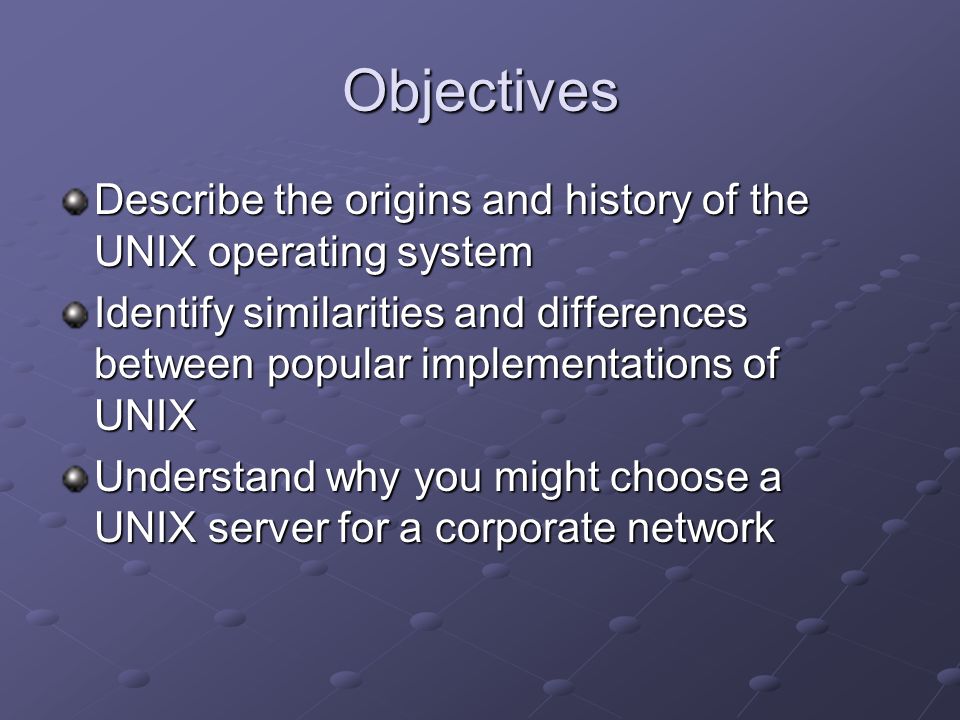 Objectives

Describe the origins and history of the UNIX operating system

Identify similarities and differences between popular implementations of UNIX

Understand why you might choose a UNIX server for a corporate network